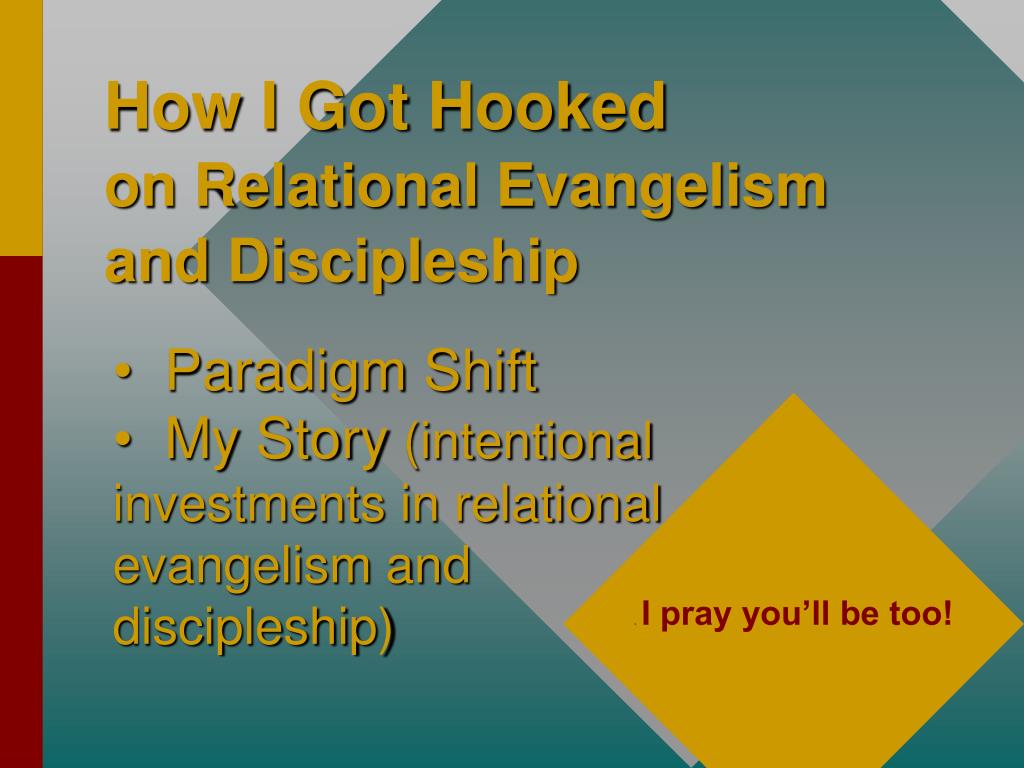 How I Got Hooked on Relational Evangelism and Discipleship

• Paradigm Shift
• My Story (intentional investments in relational evangelism and discipleship)

. I pray you'll be too!